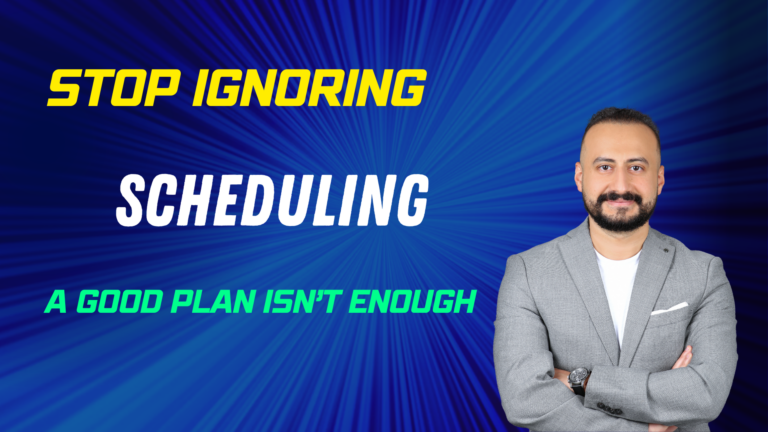 STOP IGNORING

SCHEDULING

A GOOD PLAN ISN'T ENOUGH